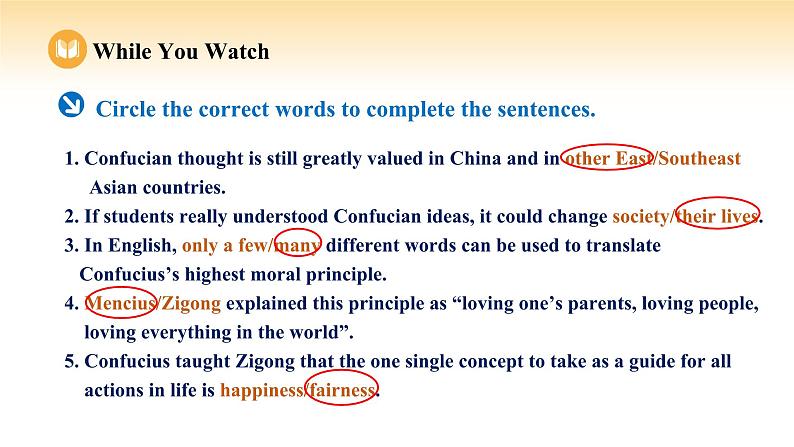 While You Watch

Circle the correct words to complete the sentences.

1. Confucian thought is still greatly valued in China and in other East/Southeast Asian countries.

2. If students really understood Confucian ideas, it could change society/their lives.

3. In English, only a few/many different words can be used to translate Confucius's highest moral principle.

4. Mencius/Zigong explained this principle as "loving one's parents, loving people, loving everything in the world".

5. Confucius taught Zigong that the one single concept to take as a guide for all actions in life is happiness/fairness.